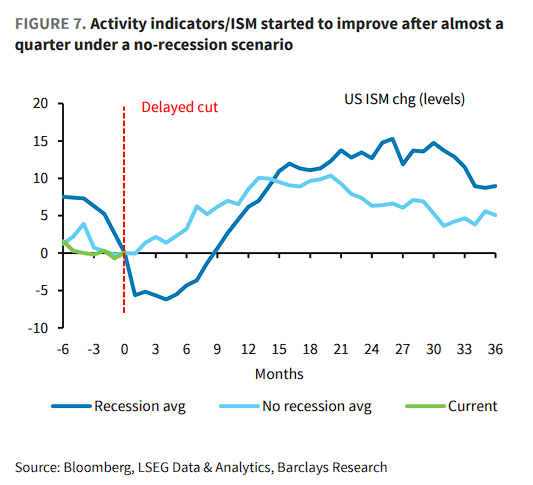 FIGURE 7. Activity indicators/ISM started to improve after almost a quarter under a no-recession scenario

Delayed cut

US ISM chg (levels)

20
15
10
5
0
-5
-10

-6 -3 0 3 6 9 12 15 18 21 24 27 30 33 36

Months

Recession avg
No recession avg
Current

Source: Bloomberg, LSEG Data & Analytics, Barclays Research